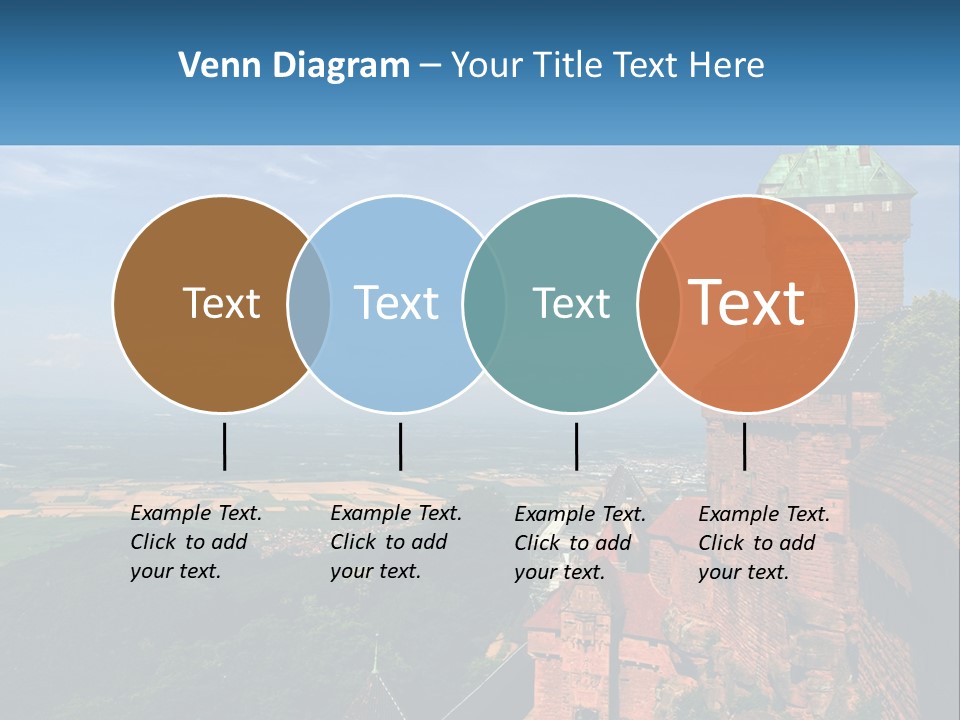 Venn Diagram – Your Title Text Here

Text

Text

Text

Text

Example Text. Click to add your text.

Example Text. Click to add your text.

Example Text. Click to add your text.

Example Text. Click to add your text.